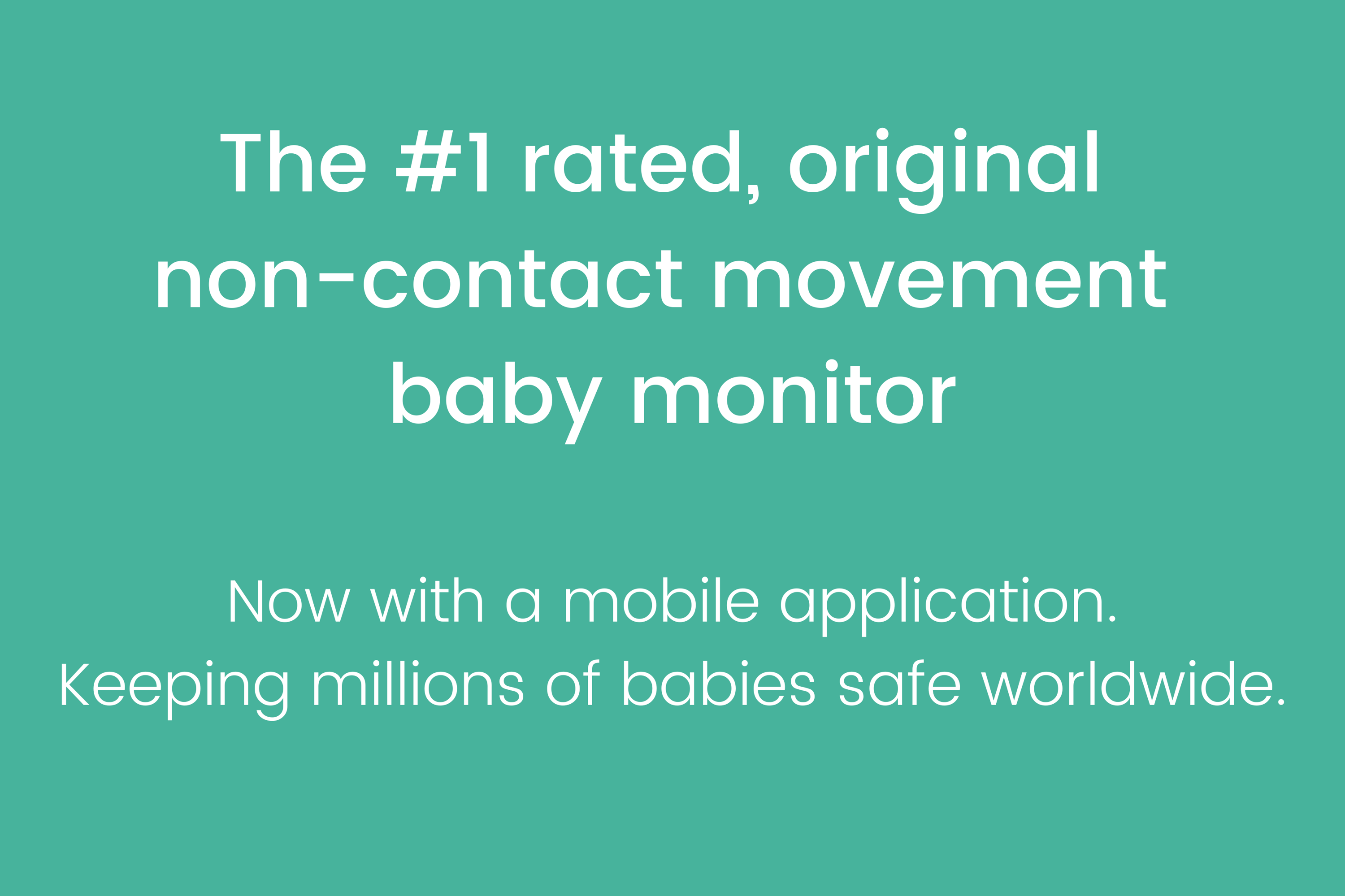 The #1 rated, original non-contact movement baby monitor

Now with a mobile application.
Keeping millions of babies safe worldwide.